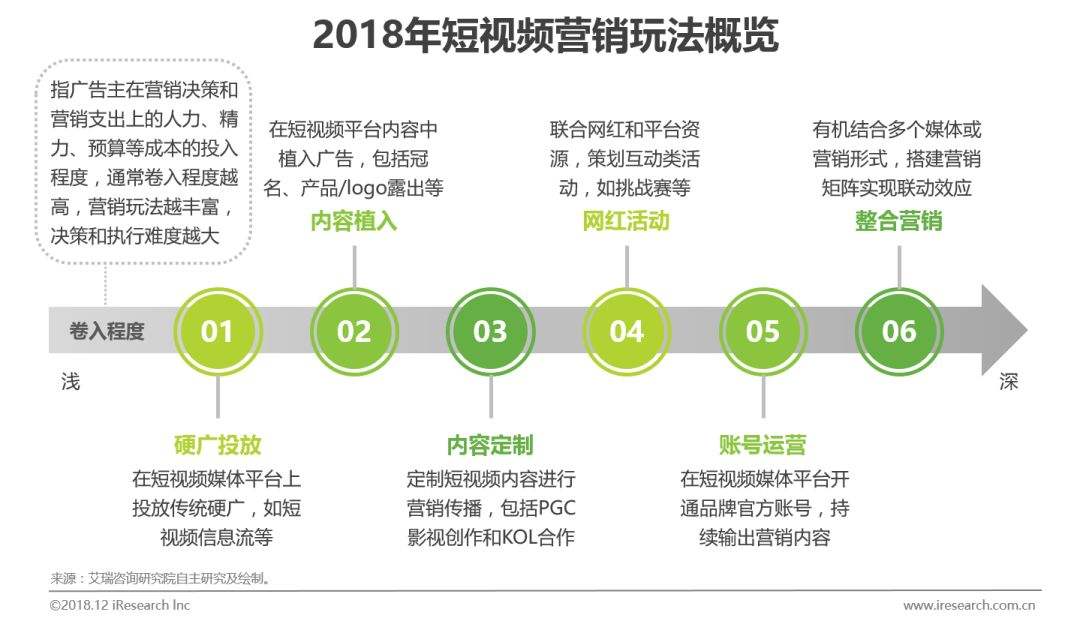 2018年短视频营销玩法概览

指广告主在营销决策和营销支出上的人力、精力、预算等成本的投入程度，通常卷入程度越高，营销玩法越丰富，决策和执行难度越大

在短视频平台内容中植入广告，包括冠名、产品/logo露出等
内容植入

联合网红和平台资源，策划互动类活动，如挑战赛等
网红活动

有机结合多个媒体或营销形式，搭建营销矩阵实现联动效应
整合营销

卷入程度
01
02
03
04
05
06
浅
深

硬广投放
在短视频媒体平台上投放传统硬广，如短视频信息流等

内容定制
定制短视频内容进行营销传播，包括PGC影视创作和KOL合作

账号运营
在短视频媒体平台开通品牌官方账号，持续输出营销内容

来源：艾瑞咨询研究院自主研究及绘制。
©2018.12 iResearch Inc
www.iresearch.com.cn